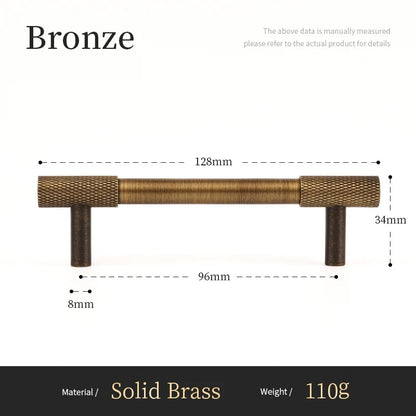 Bronze

The above data is manually measured
please refer to the actual product for details

128mm

34mm

96mm

8mm

Material / Solid Brass Weight / 110g